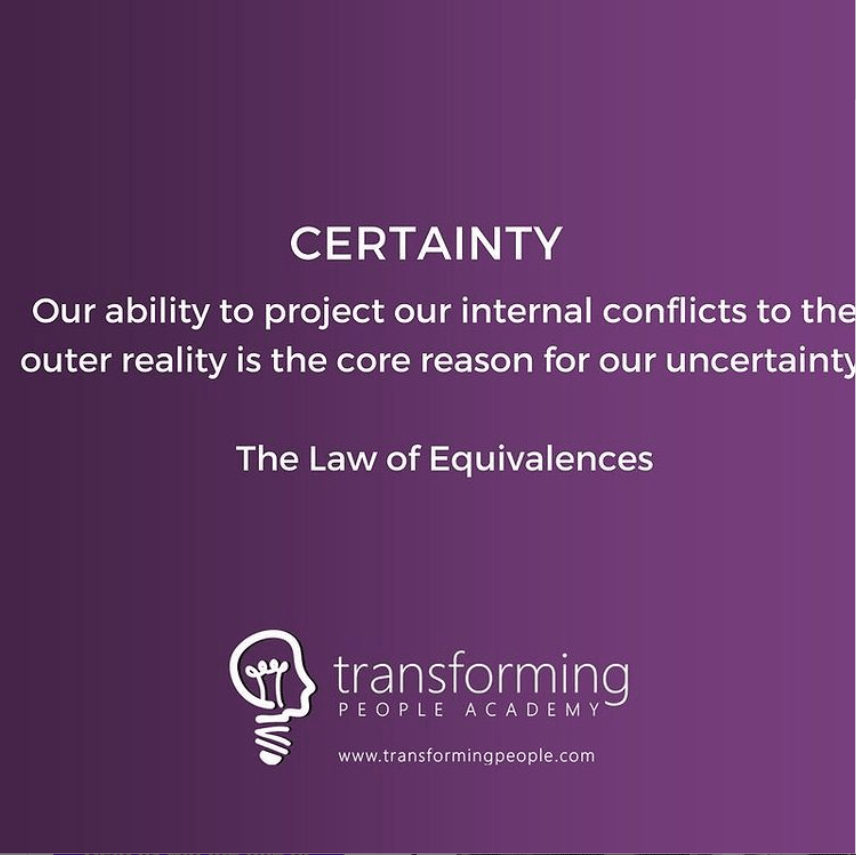 CERTAINTY

Our ability to project our internal conflicts to the outer reality is the core reason for our uncertainty

The Law of Equivalences

transforming
PEOPLE ACADEMY

www.transformingpeople.com